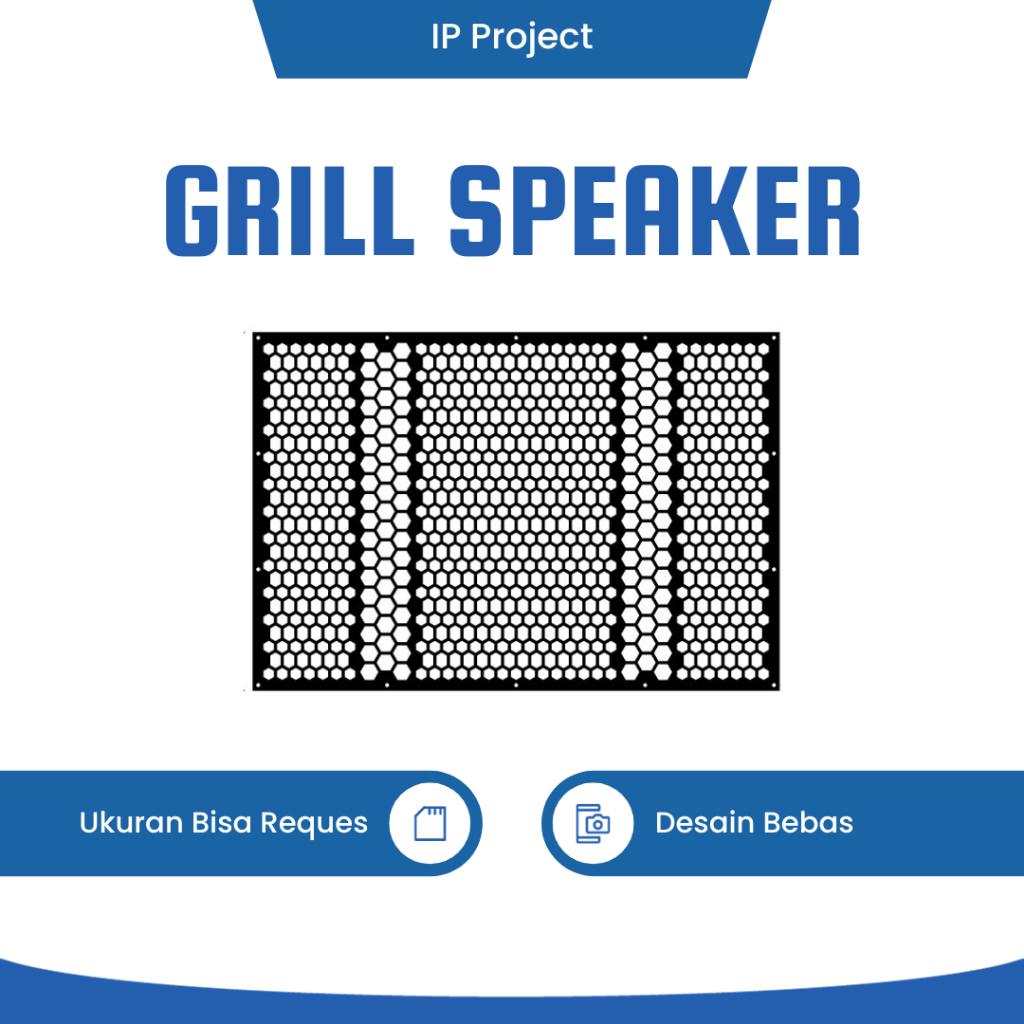 IP Project

GRILL SPEAKER

Ukuran Bisa Reques

Desain Bebas